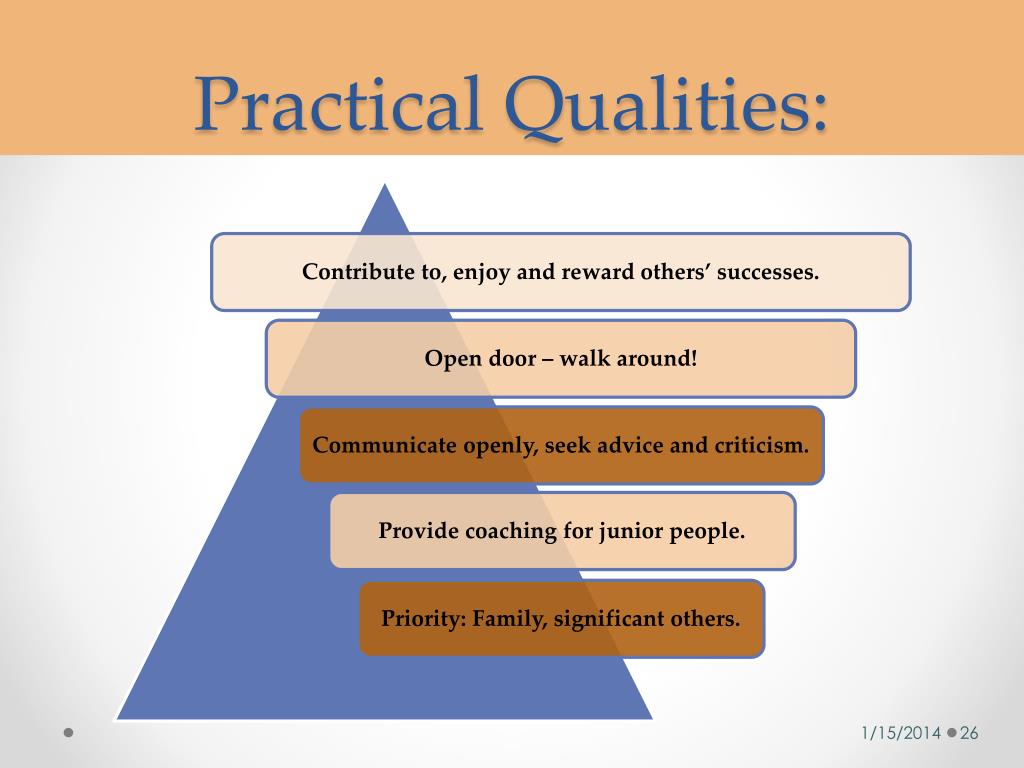 Practical Qualities:

Contribute to, enjoy and reward others' successes.

Open door – walk around!

Communicate openly, seek advice and criticism.

Provide coaching for junior people.

Priority: Family, significant others.

1/15/2014 26